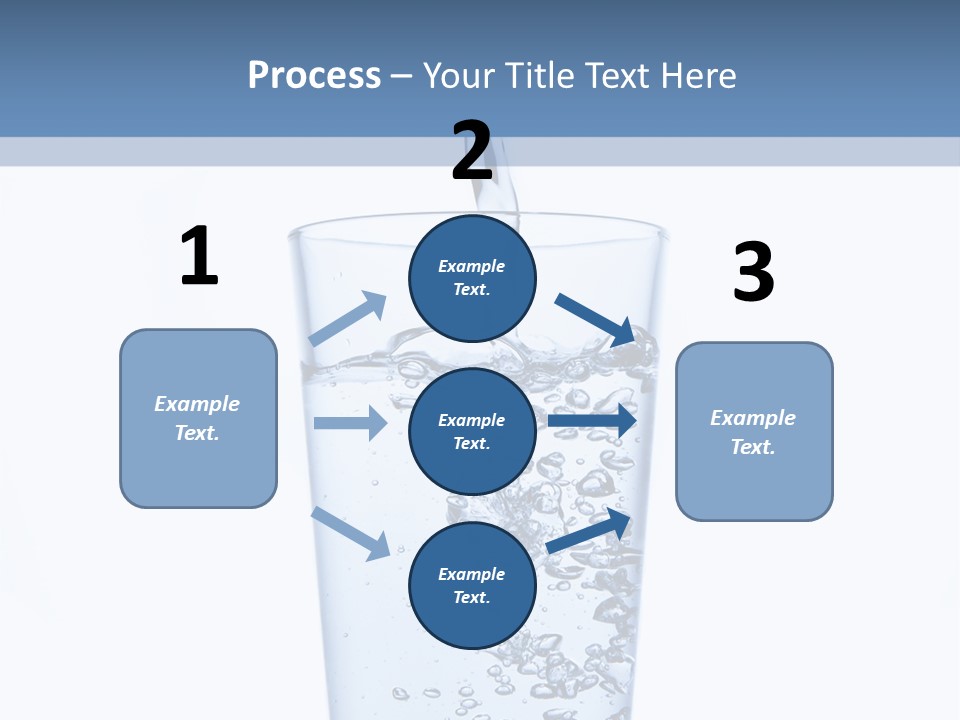 Process – Your Title Text Here

1

Example Text.

2

Example Text.

Example Text.

Example Text.

3

Example Text.